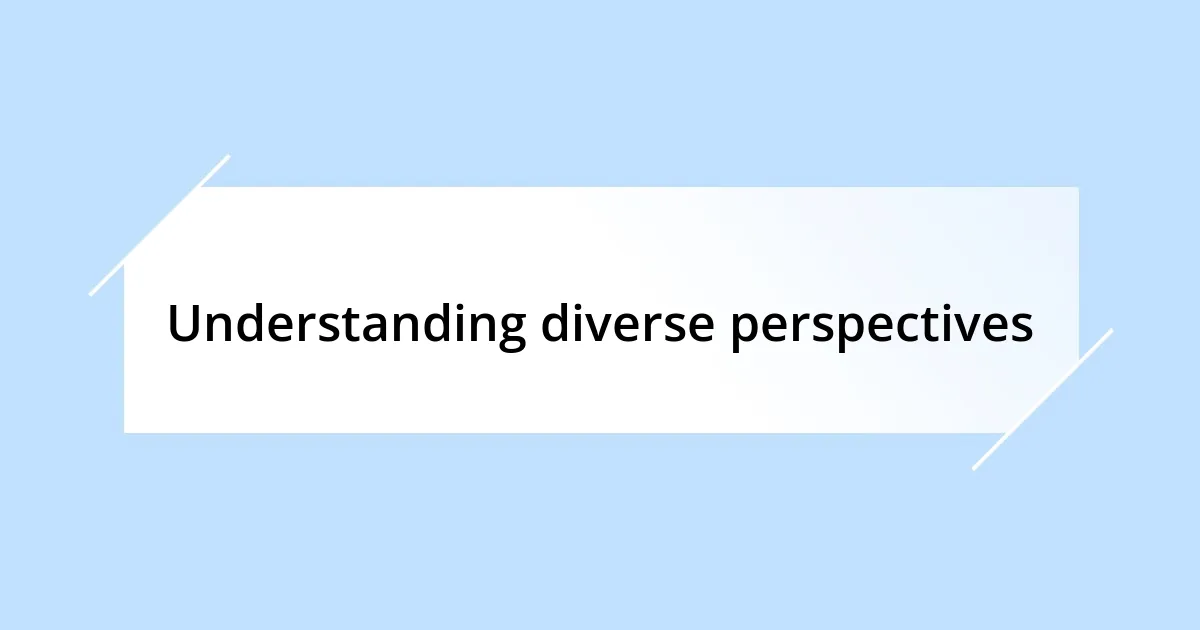 Understanding diverse perspectives